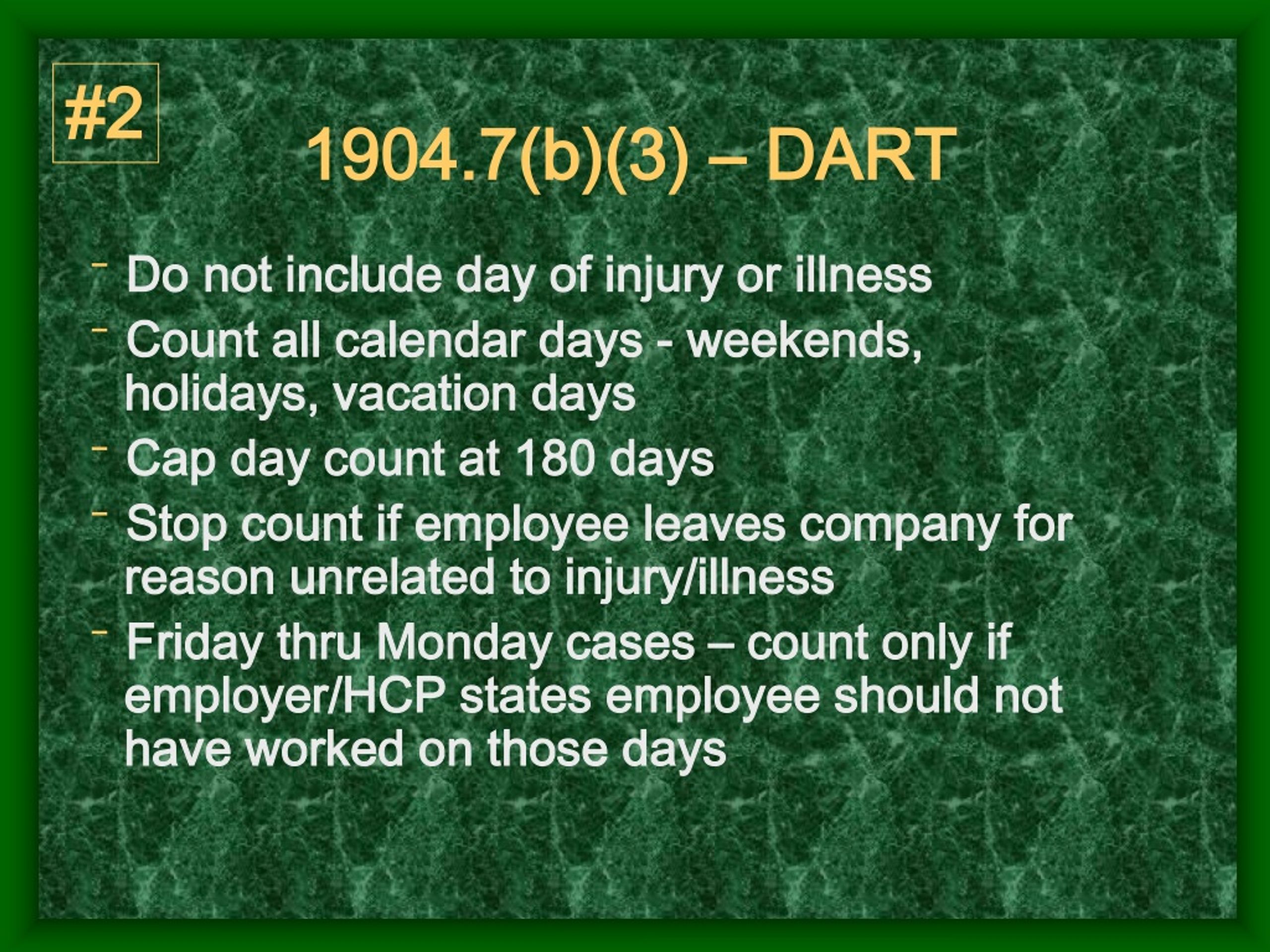 #2

1904.7(b)(3) – DART

- Do not include day of injury or illness
- Count all calendar days - weekends, holidays, vacation days
- Cap day count at 180 days
- Stop count if employee leaves company for reason unrelated to injury/illness
- Friday thru Monday cases – count only if employer/HCP states employee should not have worked on those days